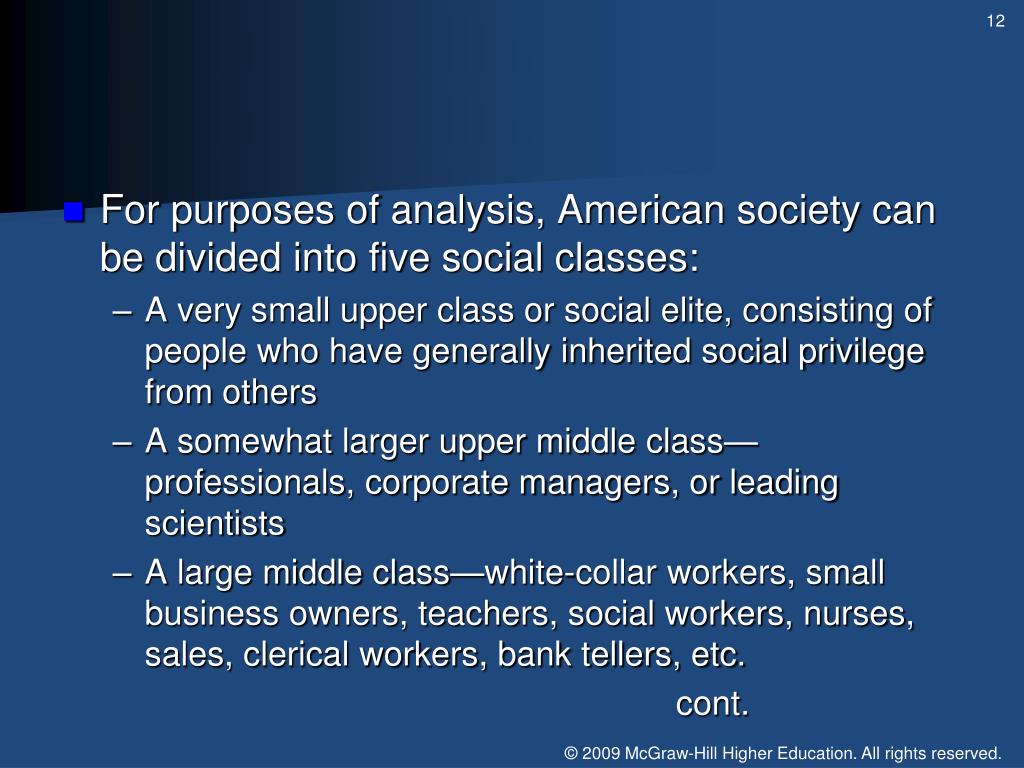 12

For purposes of analysis, American society can be divided into five social classes:

– A very small upper class or social elite, consisting of people who have generally inherited social privilege from others

– A somewhat larger upper middle class—professionals, corporate managers, or leading scientists

– A large middle class—white-collar workers, small business owners, teachers, social workers, nurses, sales, clerical workers, bank tellers, etc.

cont.

© 2009 McGraw-Hill Higher Education. All rights reserved.